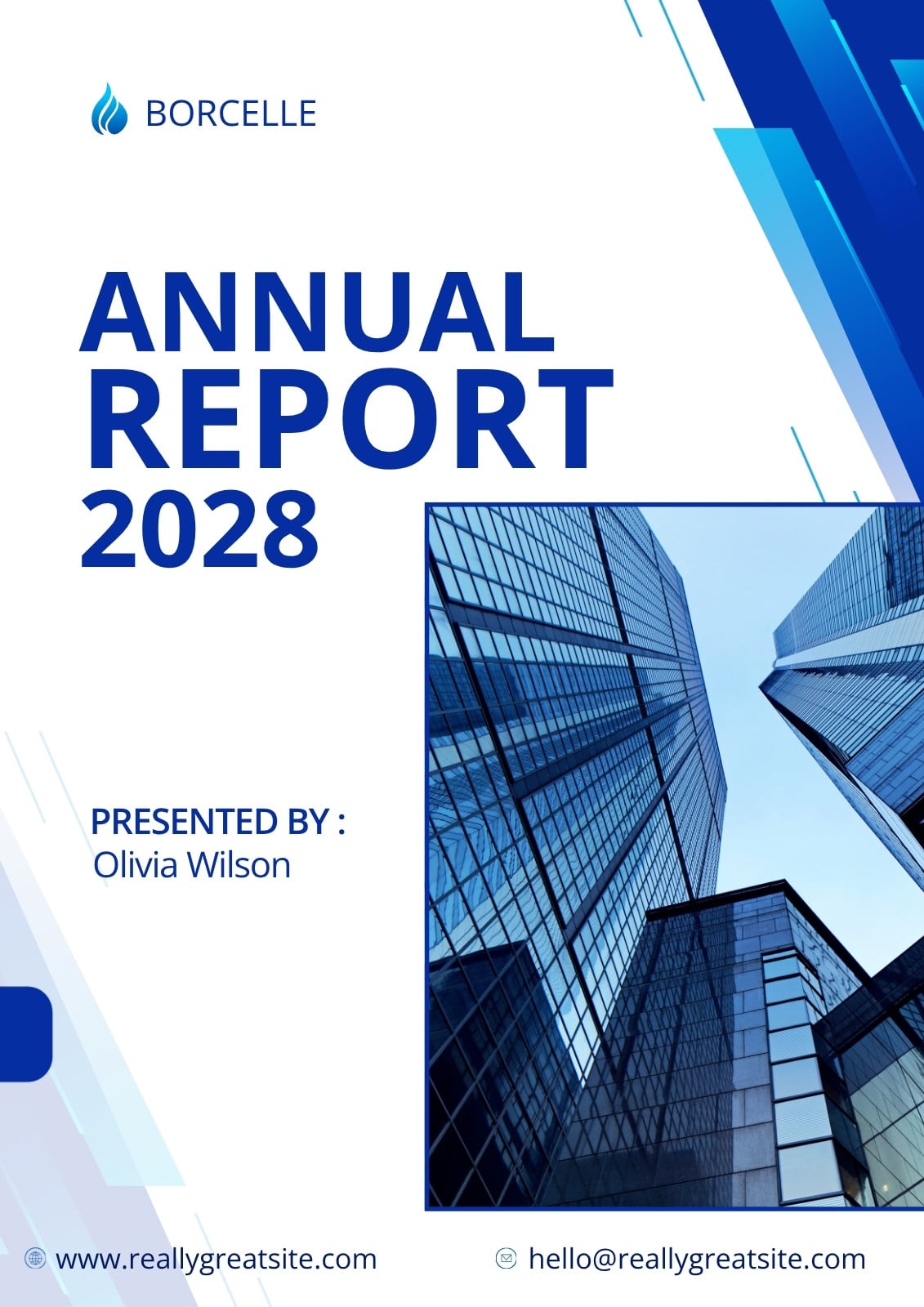 BORCELLE

ANNUAL REPORT 2028

PRESENTED BY :
Olivia Wilson

www.reallygreatsite.com

hello@reallygreatsite.com